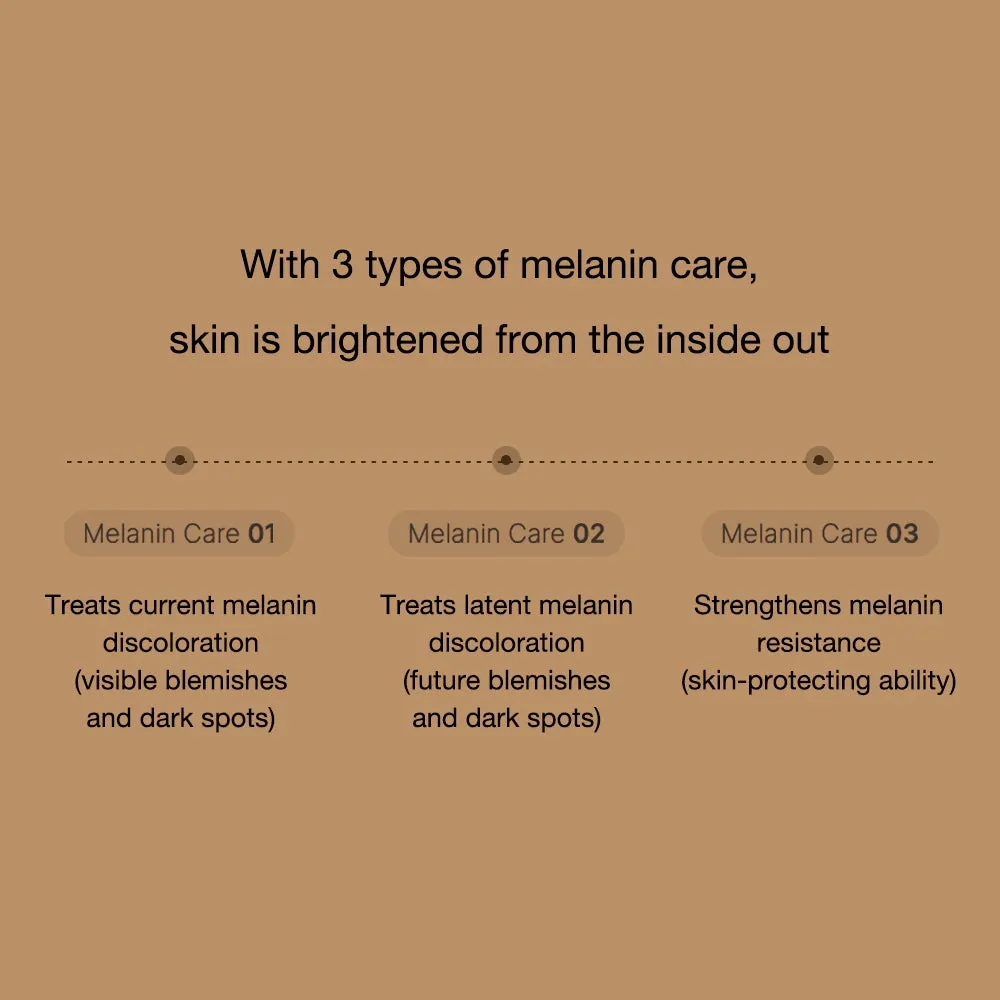 With 3 types of melanin care,
skin is brightened from the inside out

Melanin Care 01

Treats current melanin discoloration (visible blemishes and dark spots)

Melanin Care 02

Treats latent melanin discoloration (future blemishes and dark spots)

Melanin Care 03

Strengthens melanin resistance (skin-protecting ability)